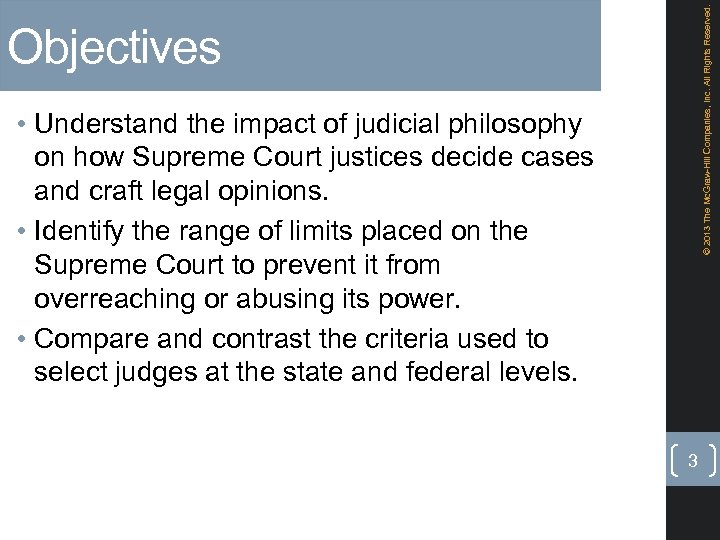 Objectives

• Understand the impact of judicial philosophy on how Supreme Court justices decide cases and craft legal opinions.

• Identify the range of limits placed on the Supreme Court to prevent it from overreaching or abusing its power.

• Compare and contrast the criteria used to select judges at the state and federal levels.

© 2013 The McGraw-Hill Companies, Inc. All Rights Reserved.

3